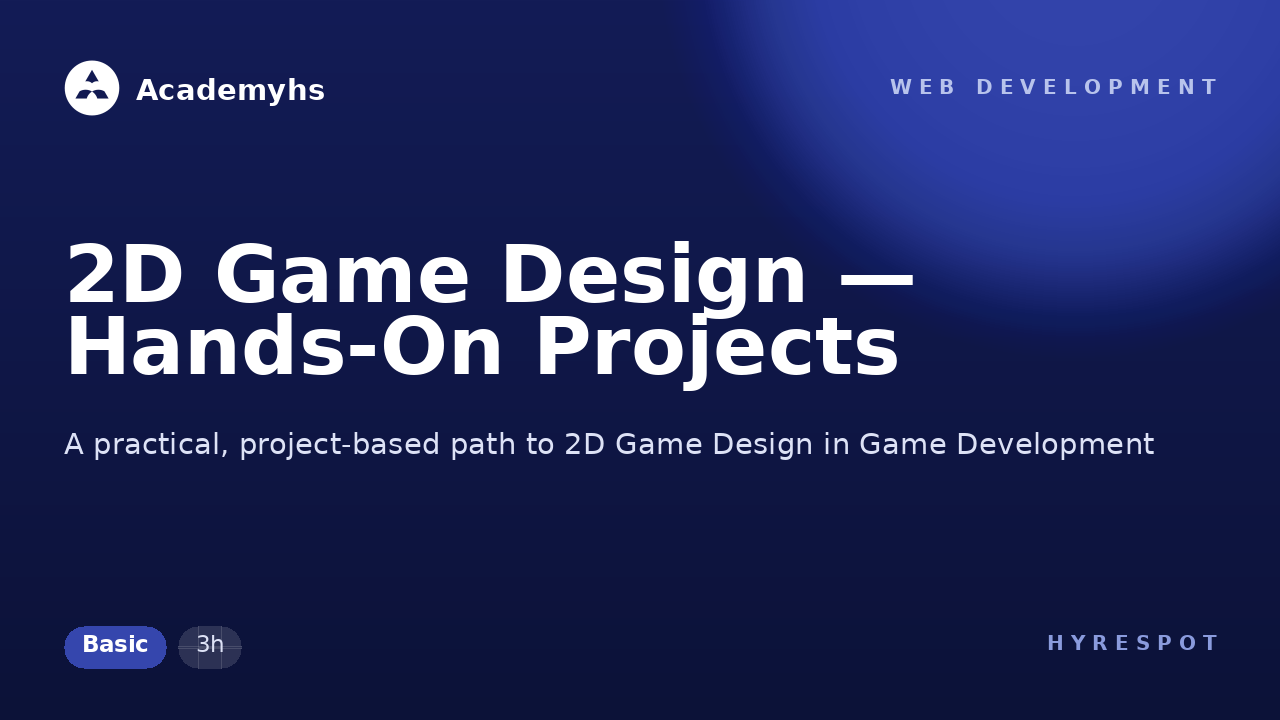 Academyhs

WEB DEVELOPMENT

2D Game Design — Hands-On Projects

A practical, project-based path to 2D Game Design in Game Development

Basic

3h

HYRESPOT